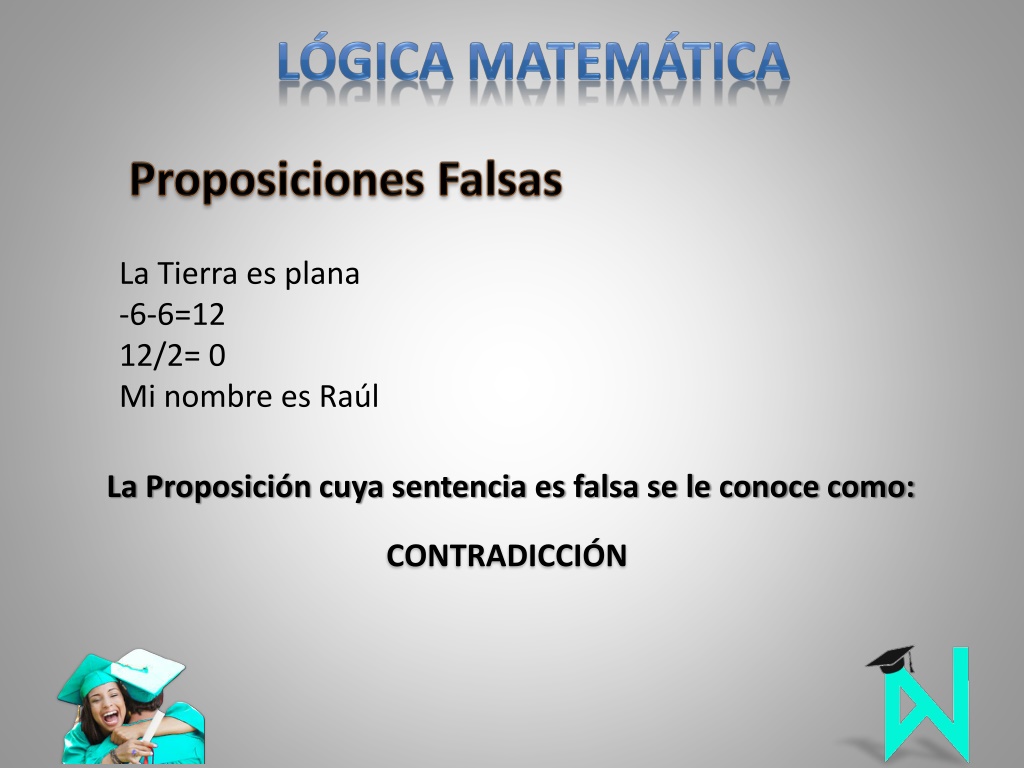 LÓGICA MATEMÁTICA

Proposiciones Falsas

La Tierra es plana
-6-6=12
12/2= 0
Mi nombre es Raúl

La Proposición cuya sentencia es falsa se le conoce como:

CONTRADICCIÓN